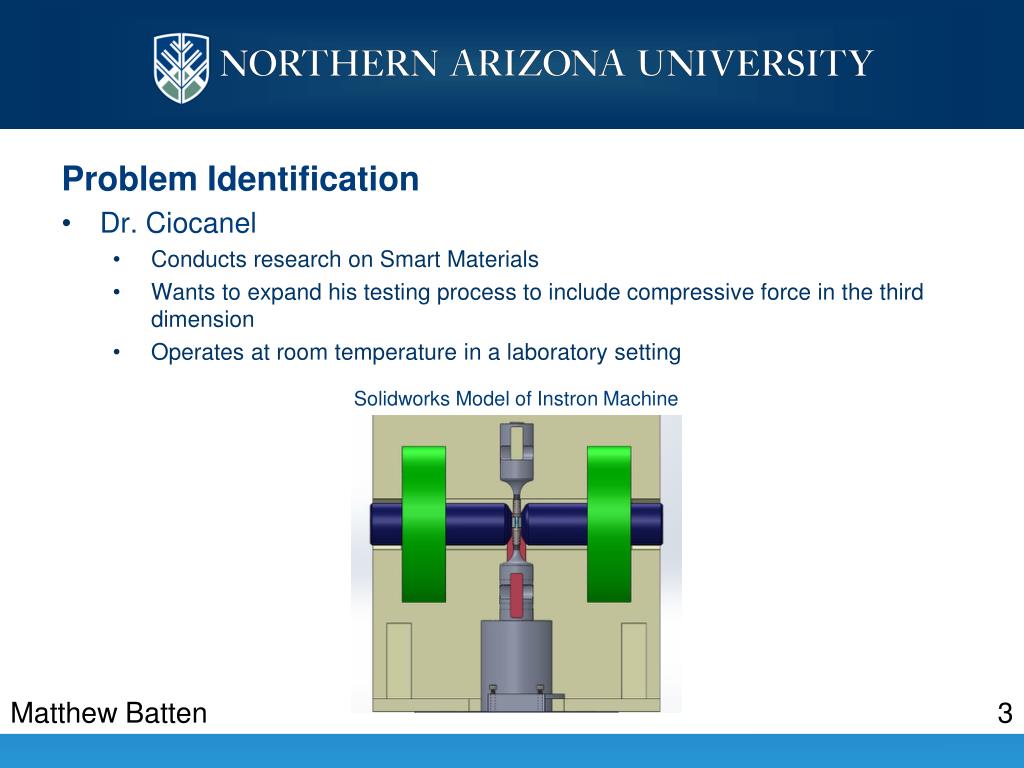 NORTHERN ARIZONA UNIVERSITY

Problem Identification

• Dr. Ciocanel
  • Conducts research on Smart Materials
  • Wants to expand his testing process to include compressive force in the third dimension
  • Operates at room temperature in a laboratory setting

Solidworks Model of Instron Machine

Matthew Batten

3